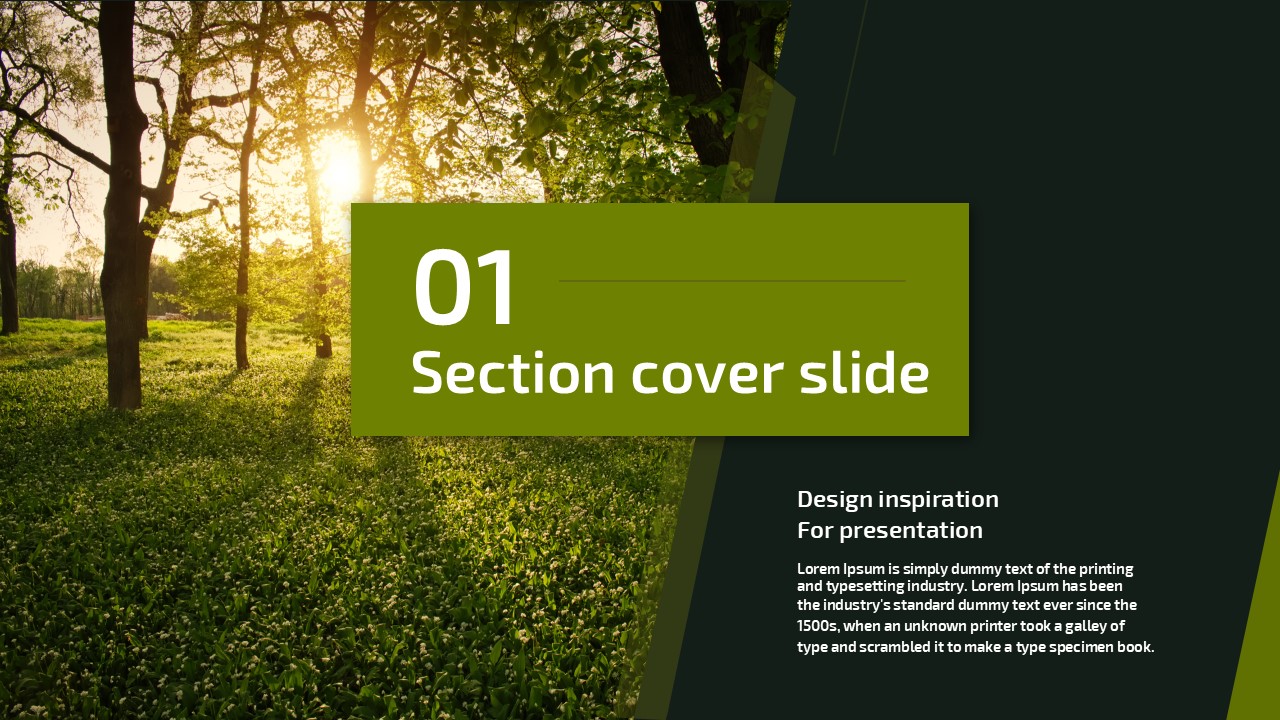 01
Section cover slide

Design inspiration
For presentation

Lorem Ipsum is simply dummy text of the printing and typesetting industry. Lorem Ipsum has been the industry's standard dummy text ever since the 1500s, when an unknown printer took a galley of type and scrambled it to make a type specimen book.